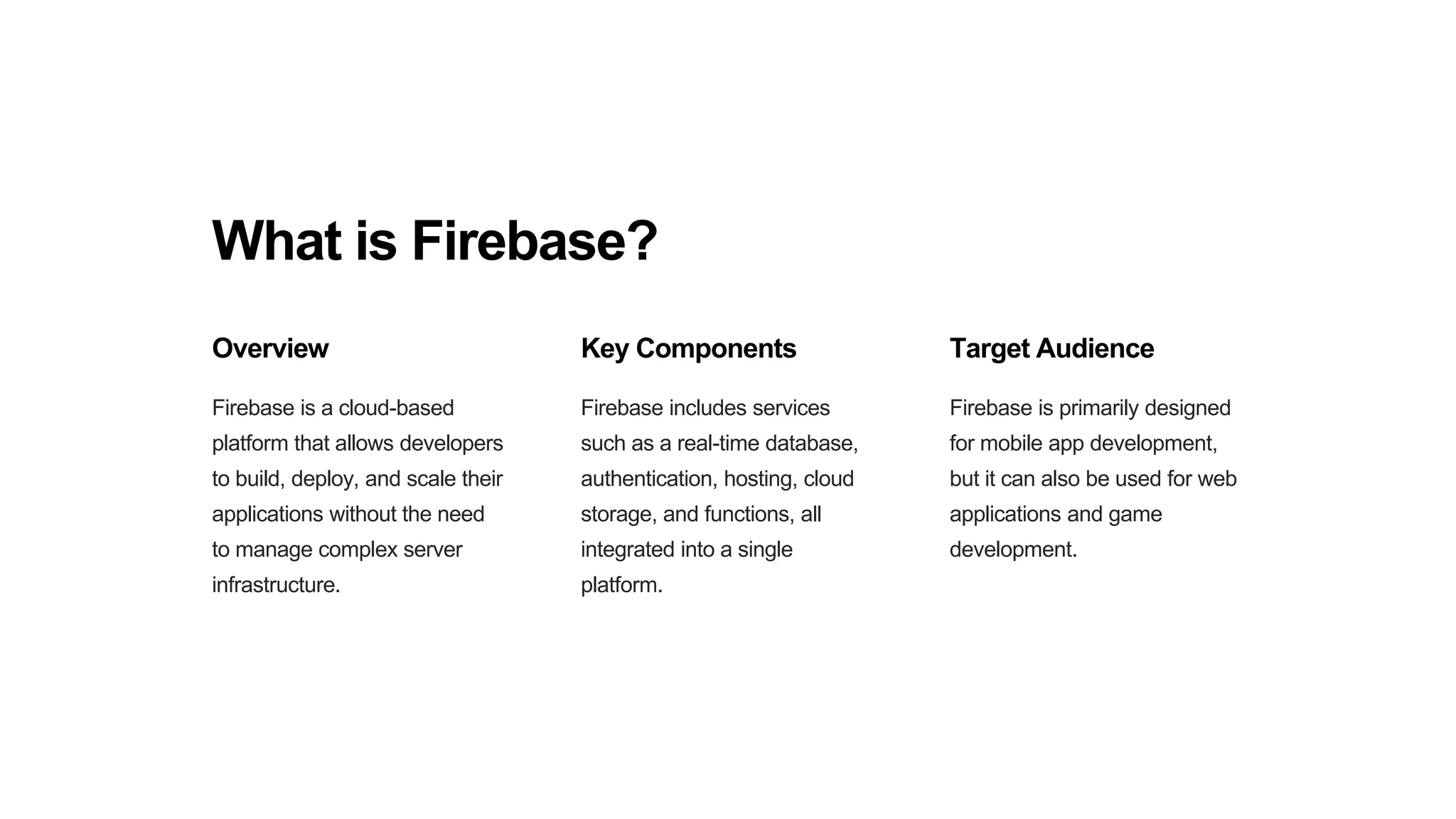 What is Firebase?

Overview

Firebase is a cloud-based platform that allows developers to build, deploy, and scale their applications without the need to manage complex server infrastructure.

Key Components

Firebase includes services such as a real-time database, authentication, hosting, cloud storage, and functions, all integrated into a single platform.

Target Audience

Firebase is primarily designed for mobile app development, but it can also be used for web applications and game development.